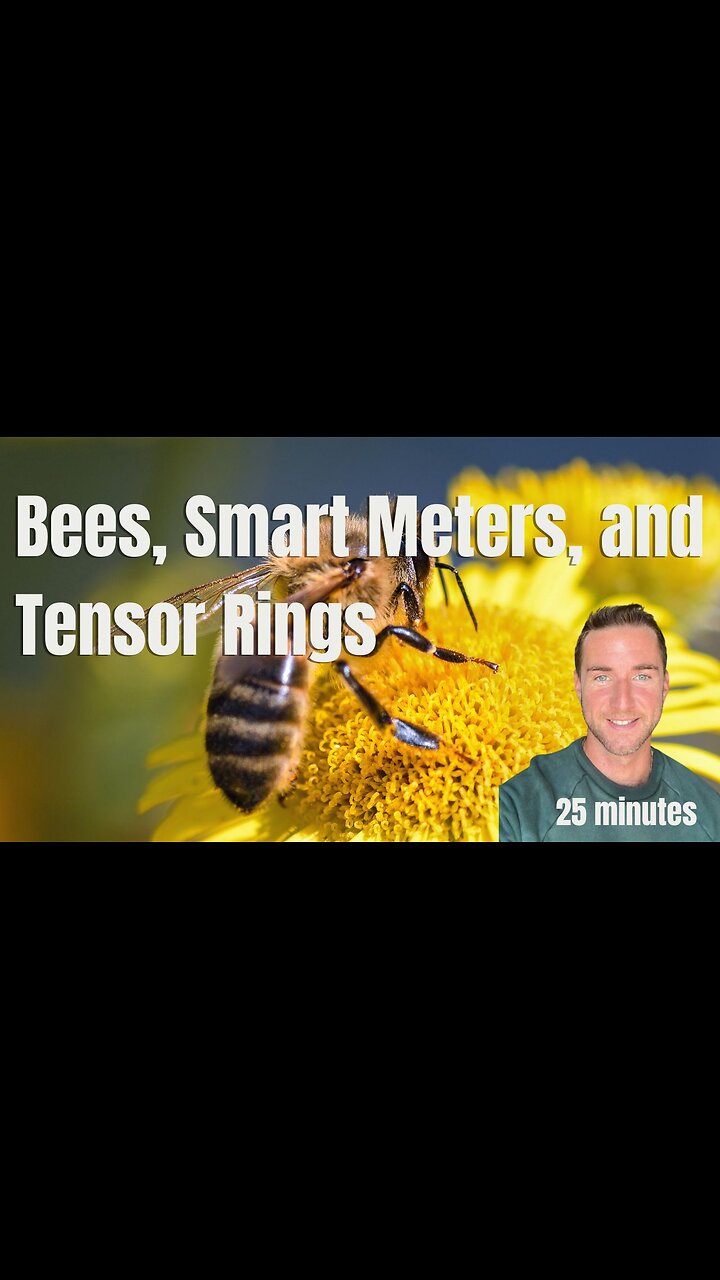 Bees, Smart Meters, and Tensor Rings

25 minutes